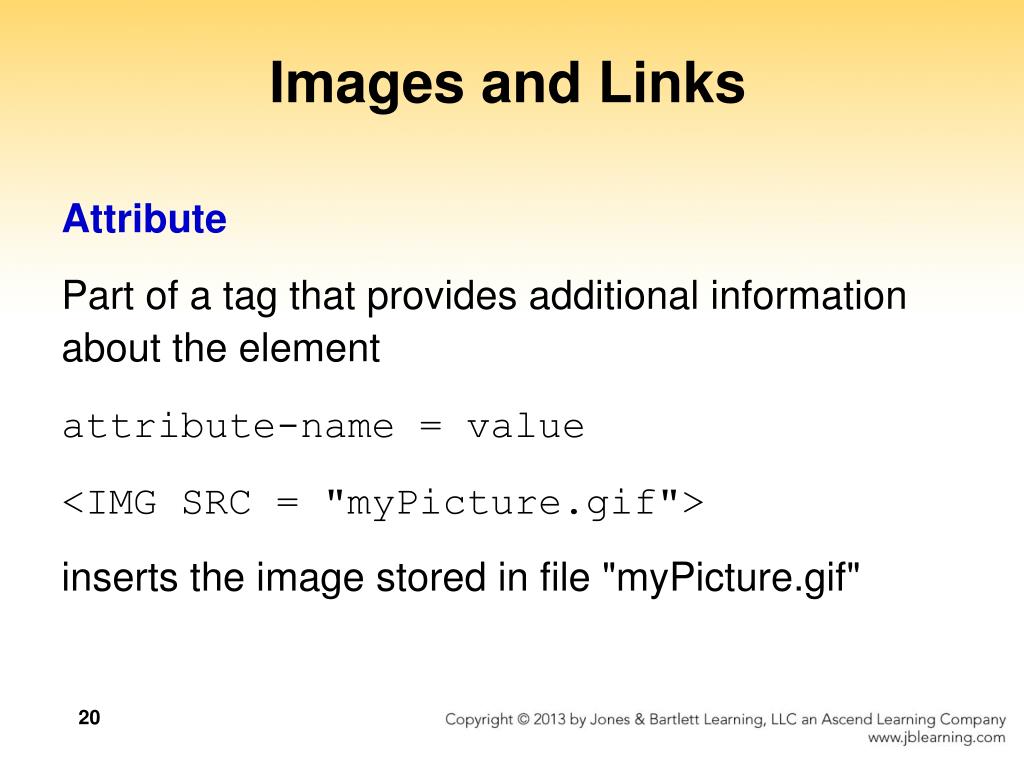 Images and Links

Attribute

Part of a tag that provides additional information about the element

attribute-name = value

<IMG SRC = "myPicture.gif">

inserts the image stored in file "myPicture.gif"

20

Copyright © 2013 by Jones & Bartlett Learning, LLC an Ascend Learning Company
www.jblearning.com